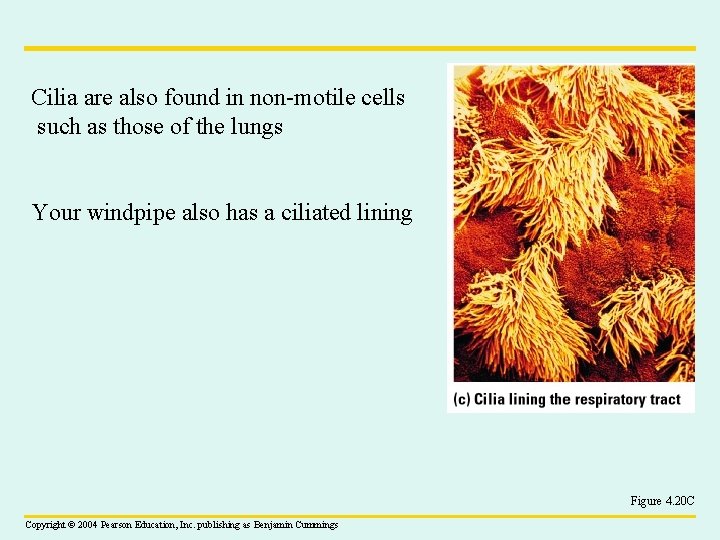 Cilia are also found in non-motile cells such as those of the lungs

Your windpipe also has a ciliated lining

(c) Cilia lining the respiratory tract

Figure 4.20C

Copyright © 2004 Pearson Education, Inc. publishing as Benjamin Cummings